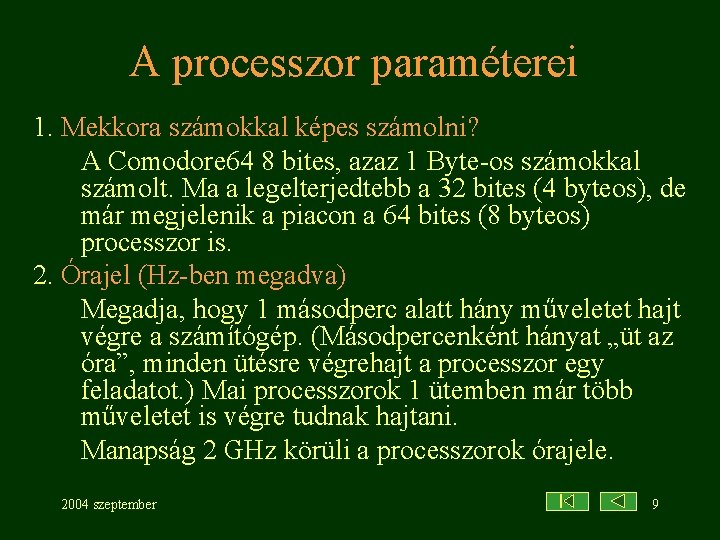 A processzor paraméterei

1. Mekkora számokkal képes számolni?

A Comodore64 8 bites, azaz 1 Byte-os számokkal számolt. Ma a legelterjedtebb a 32 bites (4 byteos), de már megjelenik a piacon a 64 bites (8 byteos) processzor is.

2. Órajel (Hz-ben megadva)

Megadja, hogy 1 másodperc alatt hány műveletet hajt végre a számítógép. (Másodpercenként hányat „üt az óra”, minden ütésre végrehajt a processzor egy feladatot.) Mai processzorok 1 ütemben már több műveletet is végre tudnak hajtani.

Manapság 2 GHz körüli a processzorok órajele.

2004 szeptember

9